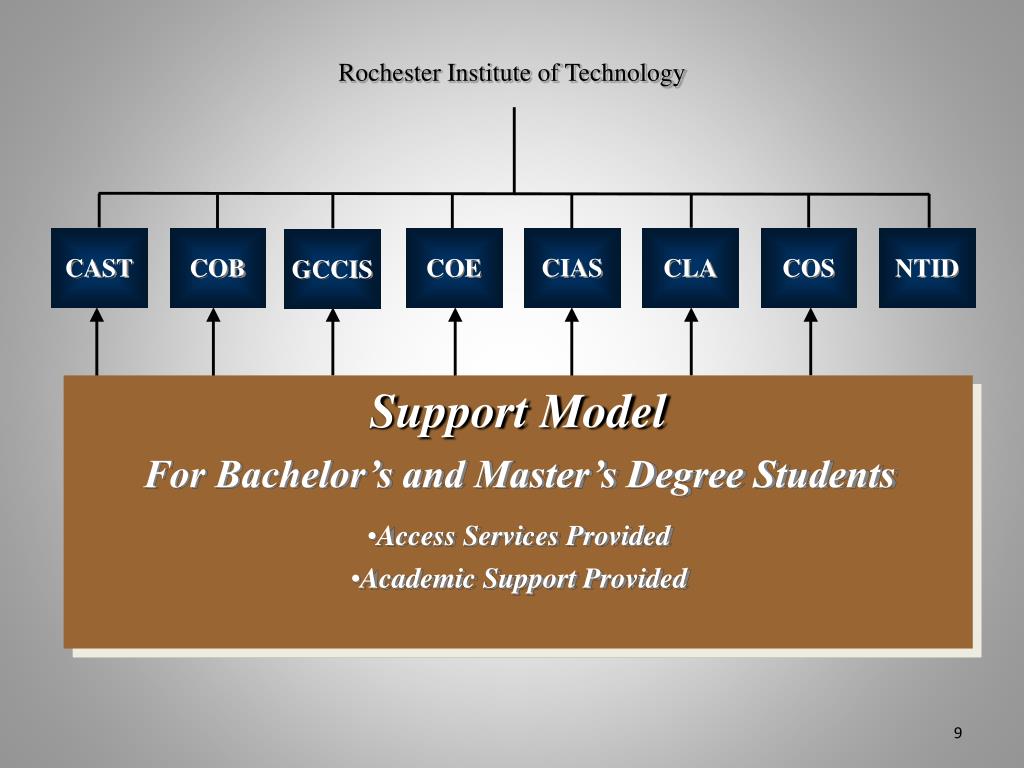 Rochester Institute of Technology

CAST
COB
GCCIS
COE
CIAS
CLA
COS
NTID

Support Model

For Bachelor’s and Master’s Degree Students

•Access Services Provided

•Academic Support Provided

9